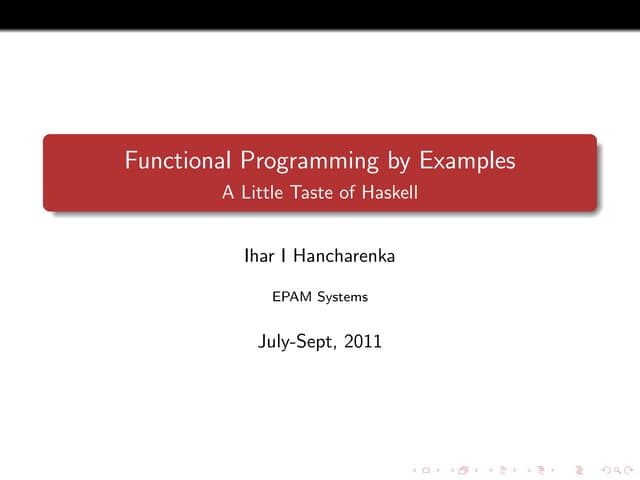 Functional Programming by Examples
A Little Taste of Haskell

Ihar I Hancharenka

EPAM Systems

July-Sept, 2011